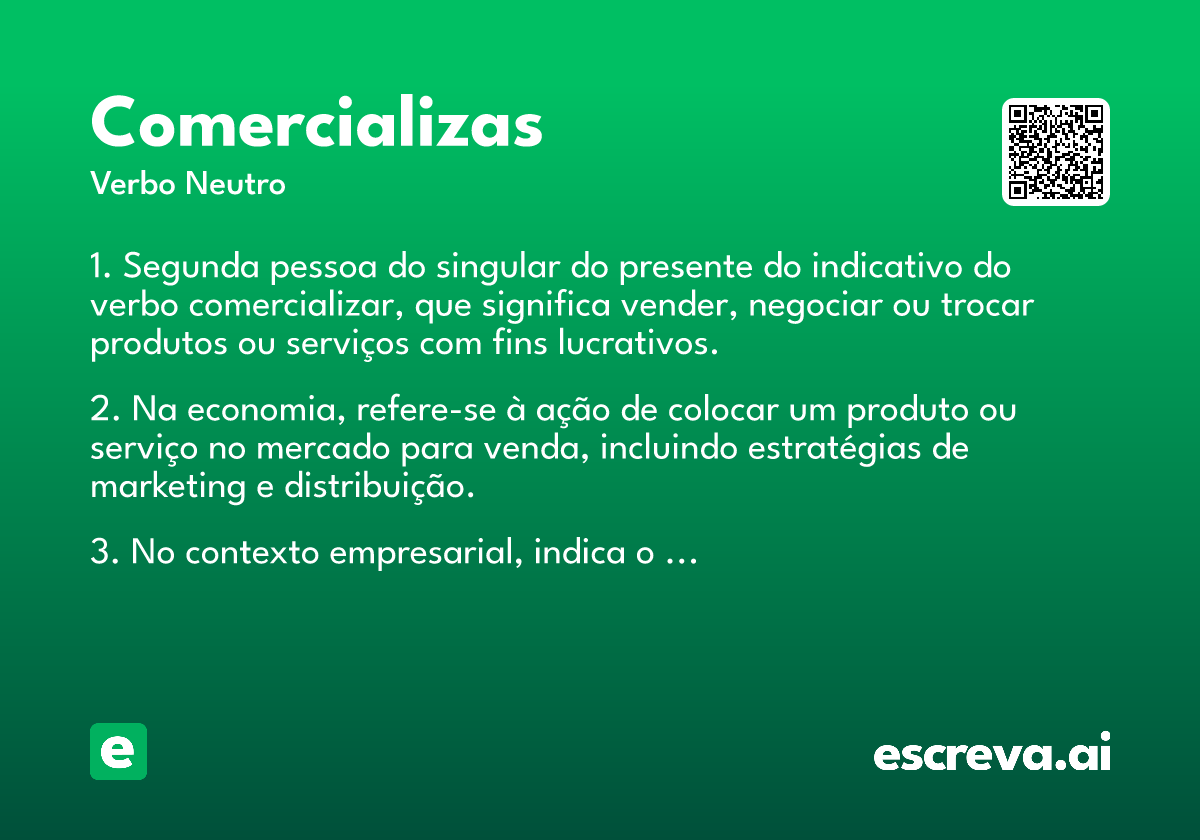 Comercializas
Verbo Neutro

1. Segunda pessoa do singular do presente do indicativo do verbo comercializar, que significa vender, negociar ou trocar produtos ou serviços com fins lucrativos.

2. Na economia, refere-se à ação de colocar um produto ou serviço no mercado para venda, incluindo estratégias de marketing e distribuição.

3. No contexto empresarial, indica o ...

e

escreva.ai